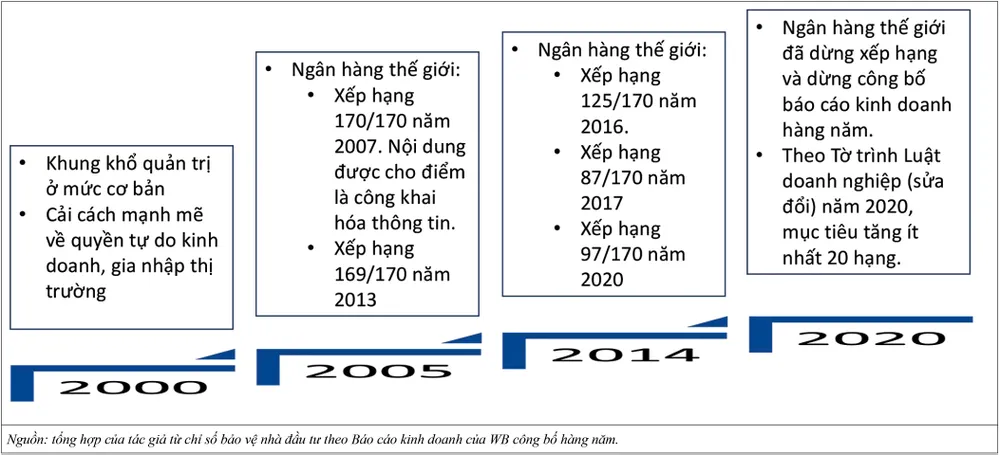 - Khung khổ quản trị ở mức cơ bản
- Cải cách mạnh mẽ về quyền tự do kinh doanh, gia nhập thị trường

2000

- Ngân hàng thế giới:
  - Xếp hạng 170/170 năm 2007. Nội dung được cho điểm là công khai hóa thông tin.
  - Xếp hạng 169/170 năm 2013

2005

- Ngân hàng thế giới:
  - Xếp hạng 125/170 năm 2016.
  - Xếp hạng 87/170 năm 2017
  - Xếp hạng 97/170 năm 2020

2014

- Ngân hàng thế giới đã dừng xếp hạng và dừng công bố báo cáo kinh doanh hàng năm.
- Theo Tờ trình Luật doanh nghiệp (sửa đổi) năm 2020, mục tiêu tăng ít nhất 20 hạng.

2020

Nguồn: tổng hợp của tác giả từ chỉ số bảo vệ nhà đầu tư theo Báo cáo kinh doanh của WB công bố hàng năm.